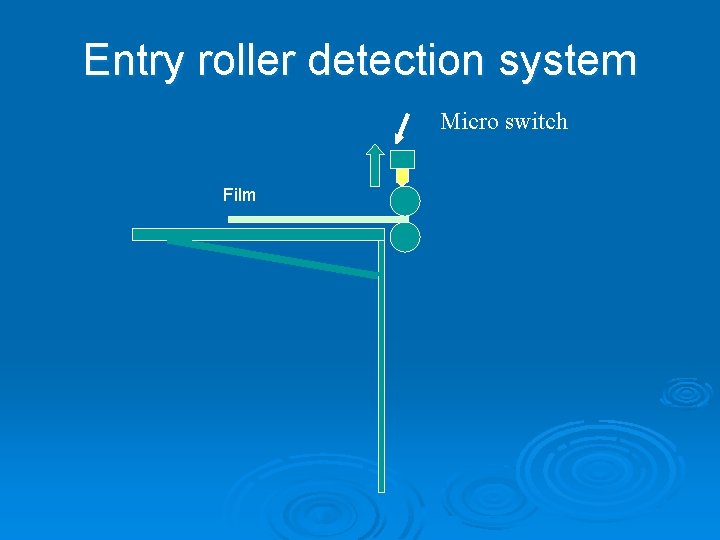 Entry roller detection system

Micro switch

Film